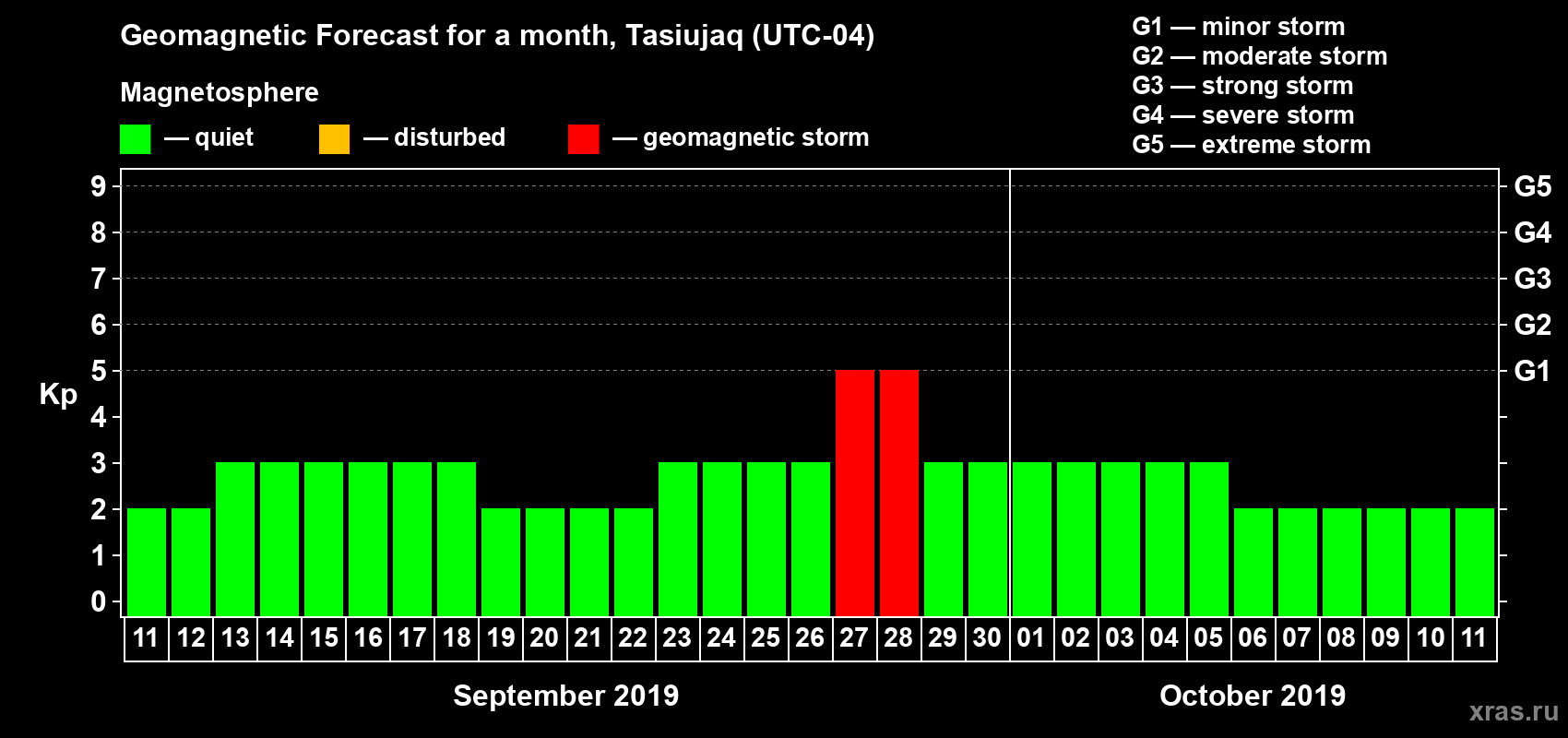 Geomagnetic Forecast for a month, Tasiujaq (UTC-04)

Magnetosphere

— quiet — disturbed — geomagnetic storm

G1 — minor storm
G2 — moderate storm
G3 — strong storm
G4 — severe storm
G5 — extreme storm

Kp

9 8 7 6 5 4 3 2 1 0

G5 G4 G3 G2 G1

11 12 13 14 15 16 17 18 19 20 21 22 23 24 25 26 27 28 29 30 01 02 03 04 05 06 07 08 09 10 11

September 2019

October 2019

xras.ru